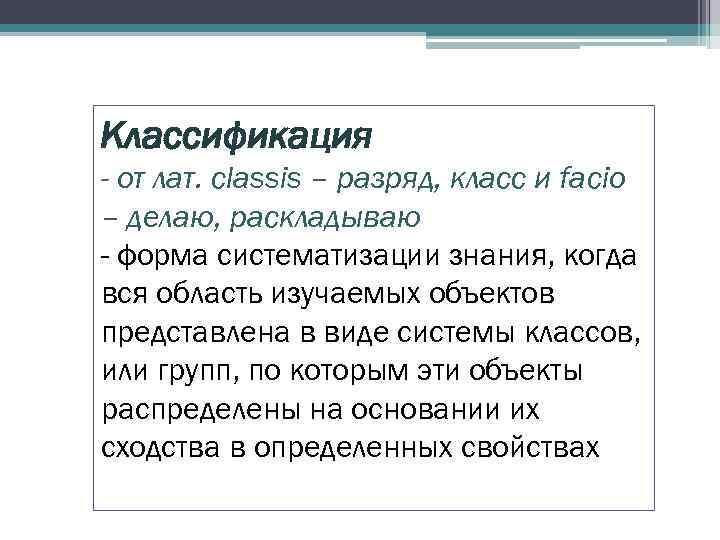 Классификация
- от лат. classis – разряд, класс и facio – делаю, раскладываю
- форма систематизации знания, когда вся область изучаемых объектов представлена в виде системы классов, или групп, по которым эти объекты распределены на основании их сходства в определенных свойствах